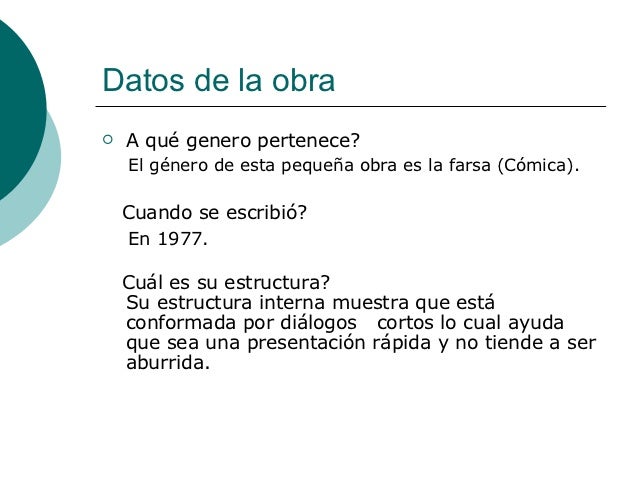 Datos de la obra

A qué genero pertenece?
El género de esta pequeña obra es la farsa (Cómica).

Cuando se escribió?
En 1977.

Cuál es su estructura?
Su estructura interna muestra que está conformada por diálogos cortos lo cual ayuda que sea una presentación rápida y no tiende a ser aburrida.